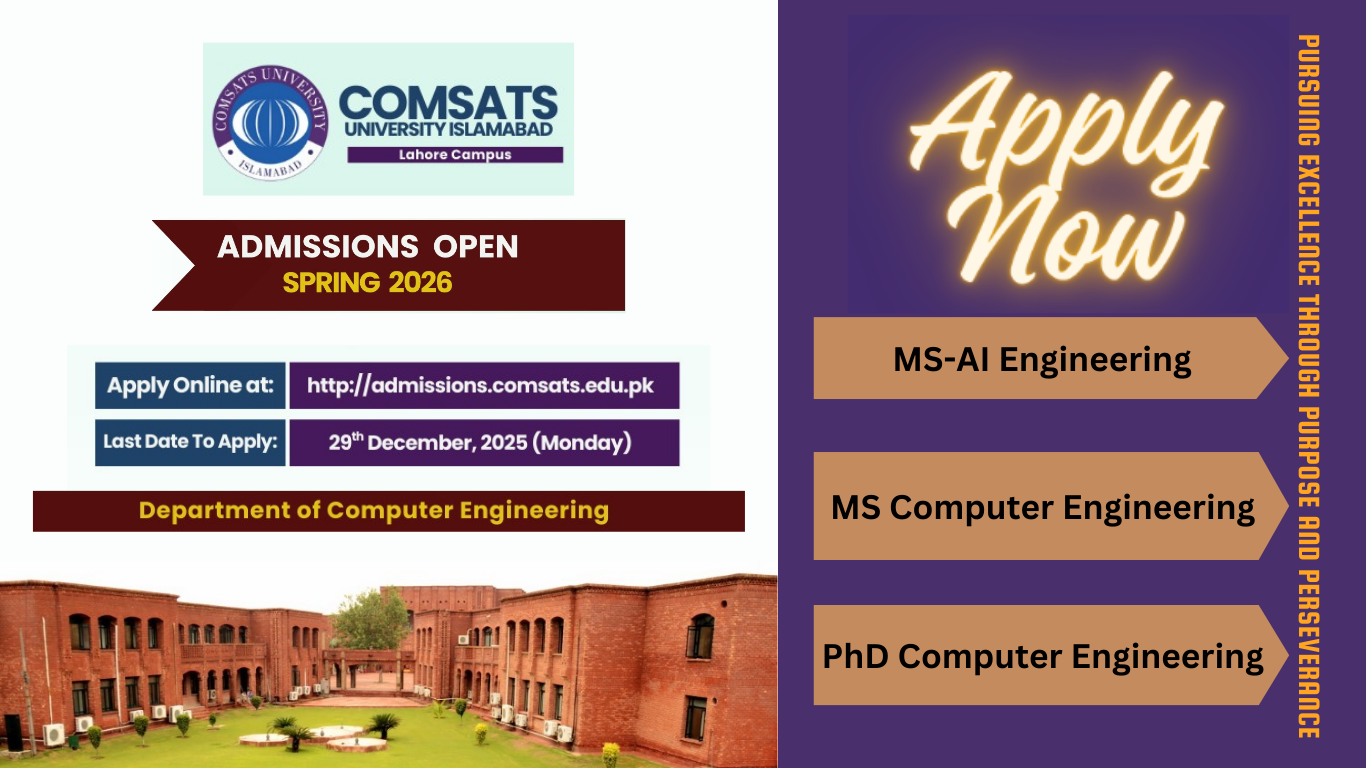 COMSATS UNIVERSITY ISLAMABAD

COMSATS UNIVERSITY ISLAMABAD
Lahore Campus

ADMISSIONS OPEN
SPRING 2026

| Apply Online at: | http://admissions.comsats.edu.pk |
|---|---|
| Last Date To Apply: | 29$^{th}$ December, 2025 (Monday) |

Department of Computer Engineering

Apply Now

MS-AI Engineering

MS Computer Engineering

PhD Computer Engineering

PURSUING EXCELLENCE THROUGH PURPOSE AND PERSEVERANCE